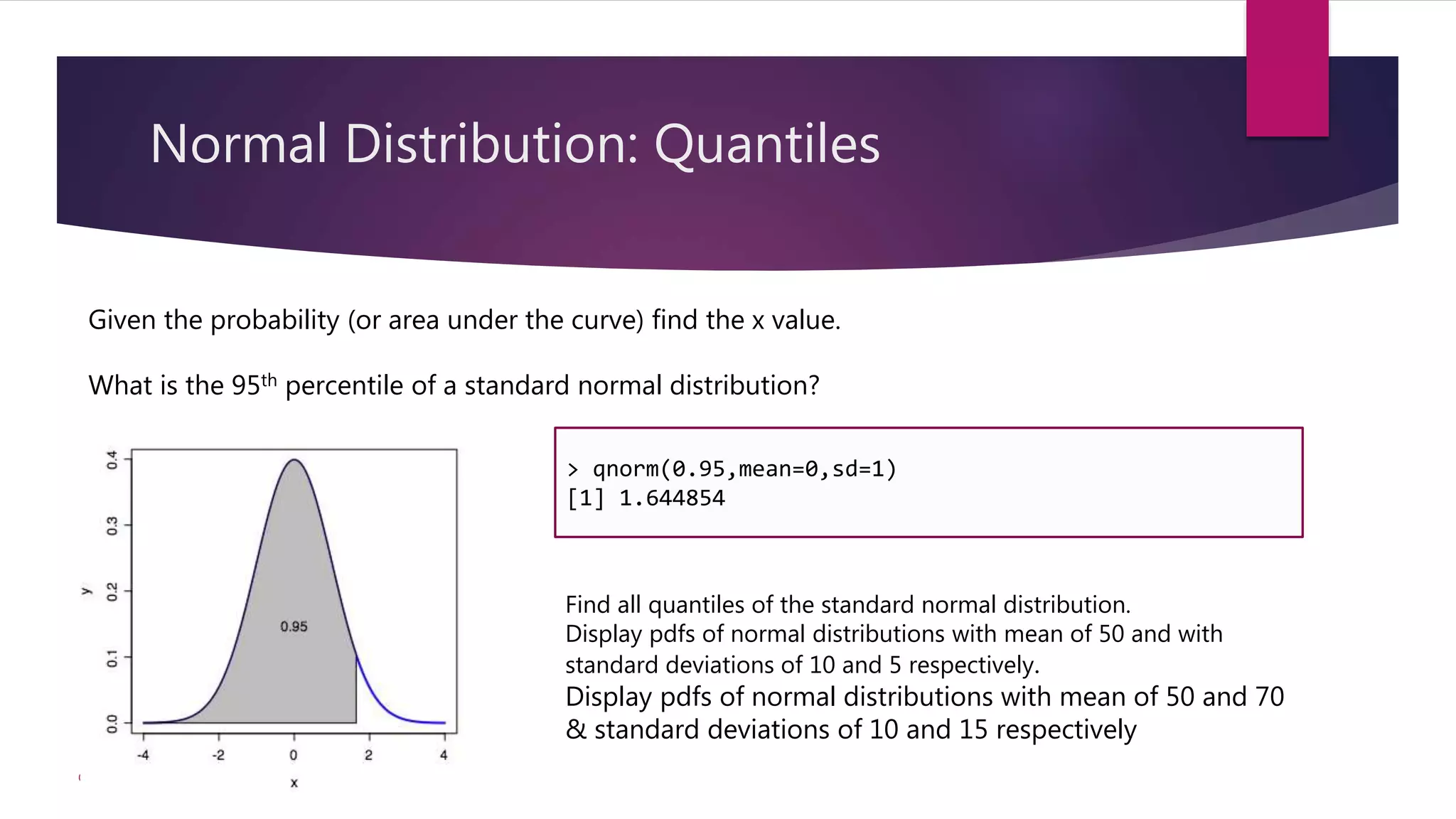 Normal Distribution: Quantiles

Given the probability (or area under the curve) find the x value.

What is the 95$^{th}$ percentile of a standard normal distribution?

0.4
0.3
0.2
0.1
0.0
y
0.95
-4 -2 0 2 4
x

> qnorm(0.95,mean=0,sd=1)
[1] 1.644854

Find all quantiles of the standard normal distribution.
Display pdfs of normal distributions with mean of 50 and with standard deviations of 10 and 5 respectively.
Display pdfs of normal distributions with mean of 50 and 70 & standard deviations of 10 and 15 respectively